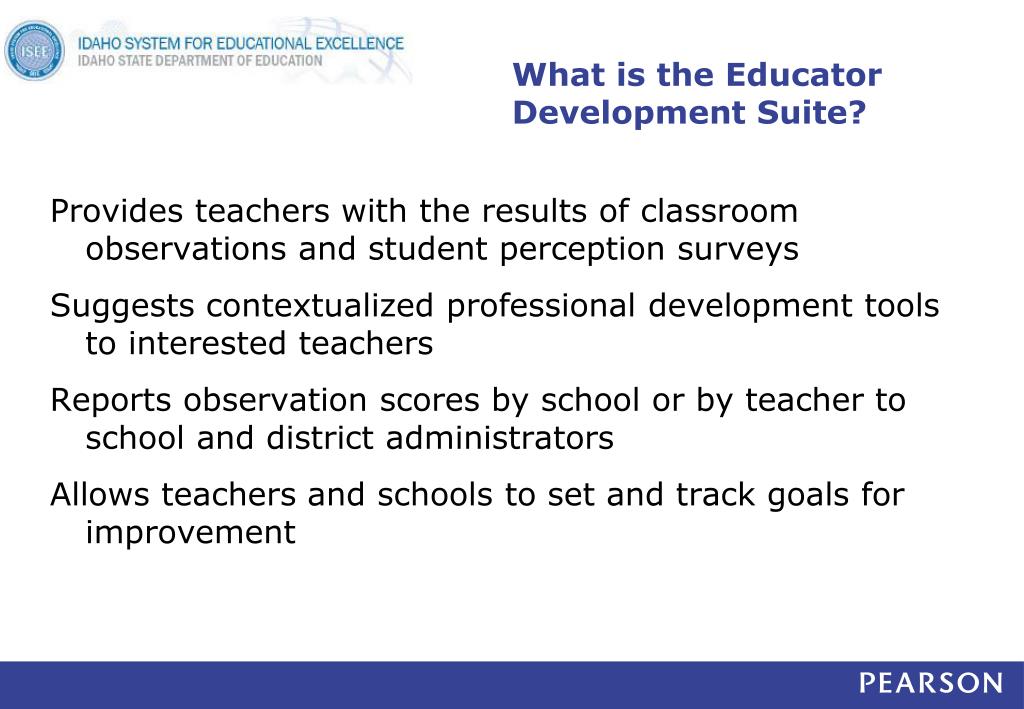 ISEE
IDAHO SYSTEM FOR EDUCATIONAL EXCELLENCE
IDAHO STATE DEPARTMENT OF EDUCATION

What is the Educator Development Suite?

Provides teachers with the results of classroom observations and student perception surveys

Suggests contextualized professional development tools to interested teachers

Reports observation scores by school or by teacher to school and district administrators

Allows teachers and schools to set and track goals for improvement

PEARSON